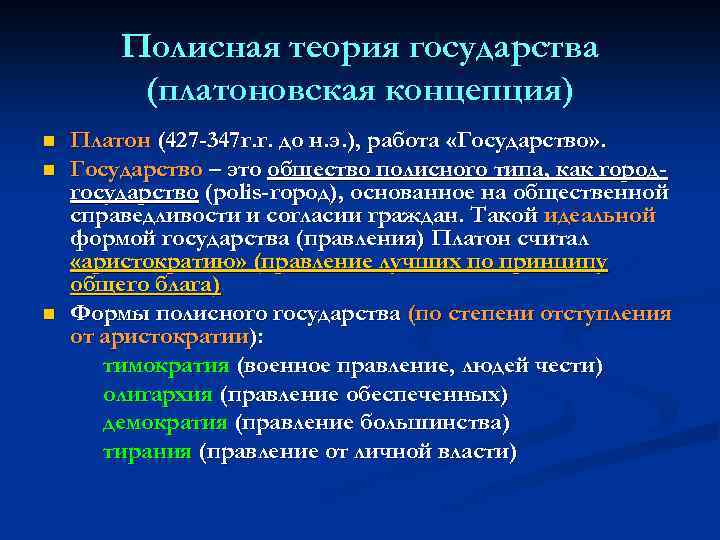 Полисная теория государства (платоновская концепция)

Платон (427-347г.г. до н.э.), работа «Государство».

Государство – это общество полисного типа, как город-государство (polis-город), основанное на общественной справедливости и согласии граждан. Такой идеальной формой государства (правления) Платон считал «аристократию» (правление лучших по принципу общего блага)

Формы полисного государства (по степени отступления от аристократии):

тимократия (военное правление, людей чести)
олигархия (правление обеспеченных)
демократия (правление большинства)
тирания (правление от личной власти)